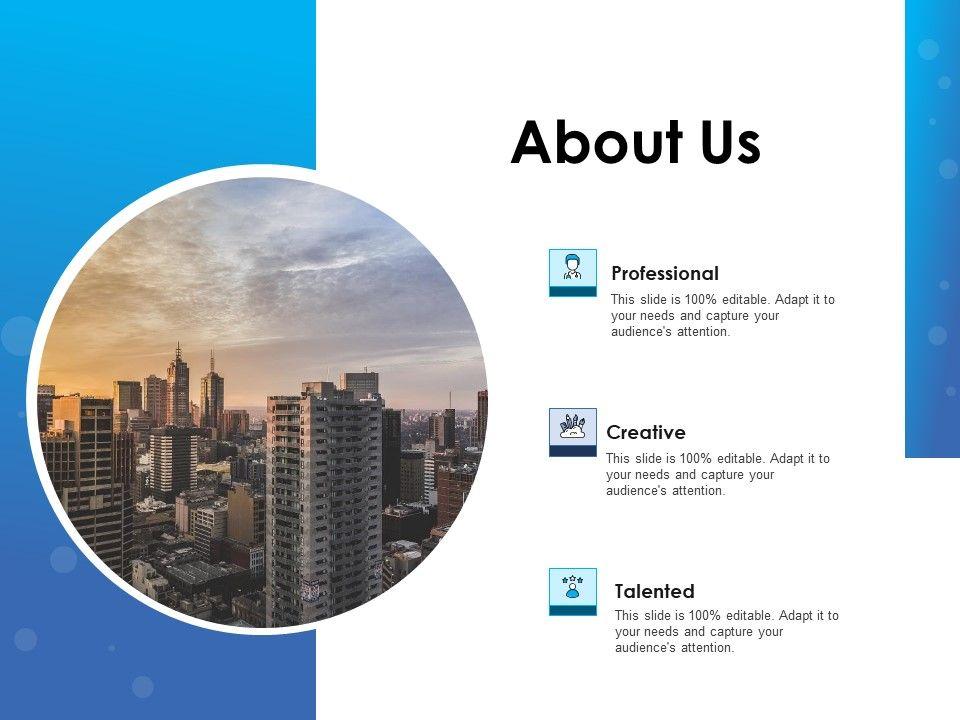 About Us

Professional
This slide is 100% editable. Adapt it to your needs and capture your audience's attention.

Creative
This slide is 100% editable. Adapt it to your needs and capture your audience's attention.

Talented
This slide is 100% editable. Adapt it to your needs and capture your audience's attention.